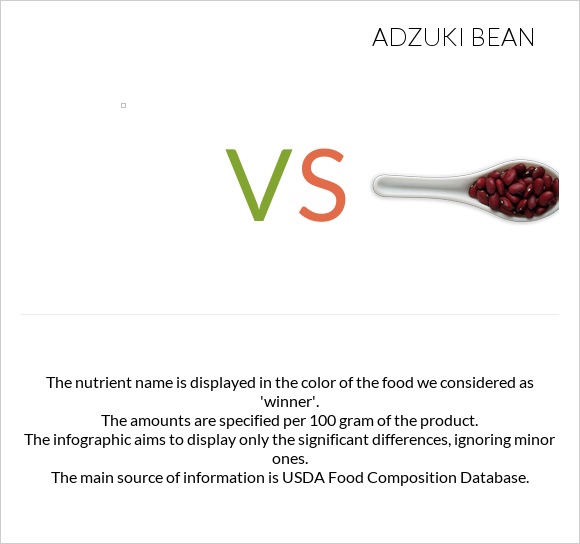 ADZUKI BEAN

VS

The nutrient name is displayed in the color of the food we considered as 'winner'.
The amounts are specified per 100 gram of the product.
The infographic aims to display only the significant differences, ignoring minor ones.
The main source of information is USDA Food Composition Database.